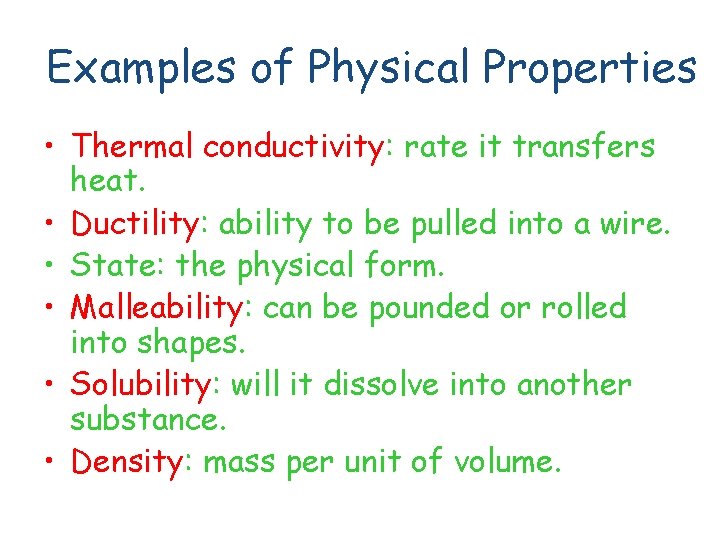 Examples of Physical Properties

• Thermal conductivity: rate it transfers heat.
• Ductility: ability to be pulled into a wire.
• State: the physical form.
• Malleability: can be pounded or rolled into shapes.
• Solubility: will it dissolve into another substance.
• Density: mass per unit of volume.